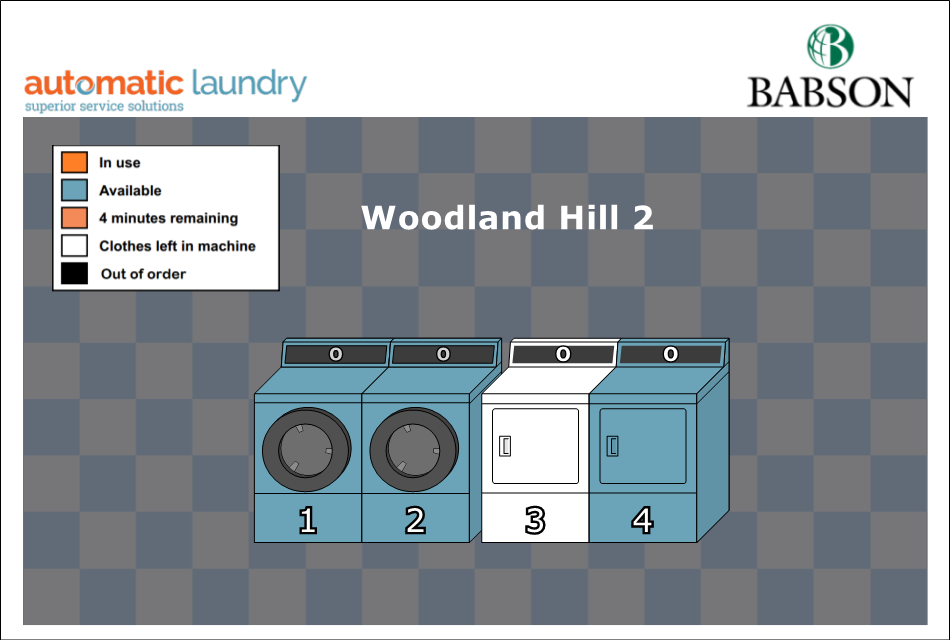 automatic laundry
superior service solutions

BABSON

In use
Available
4 minutes remaining
Clothes left in machine
Out of order

Woodland Hill 2

0 0 0 0

1 2 3 4